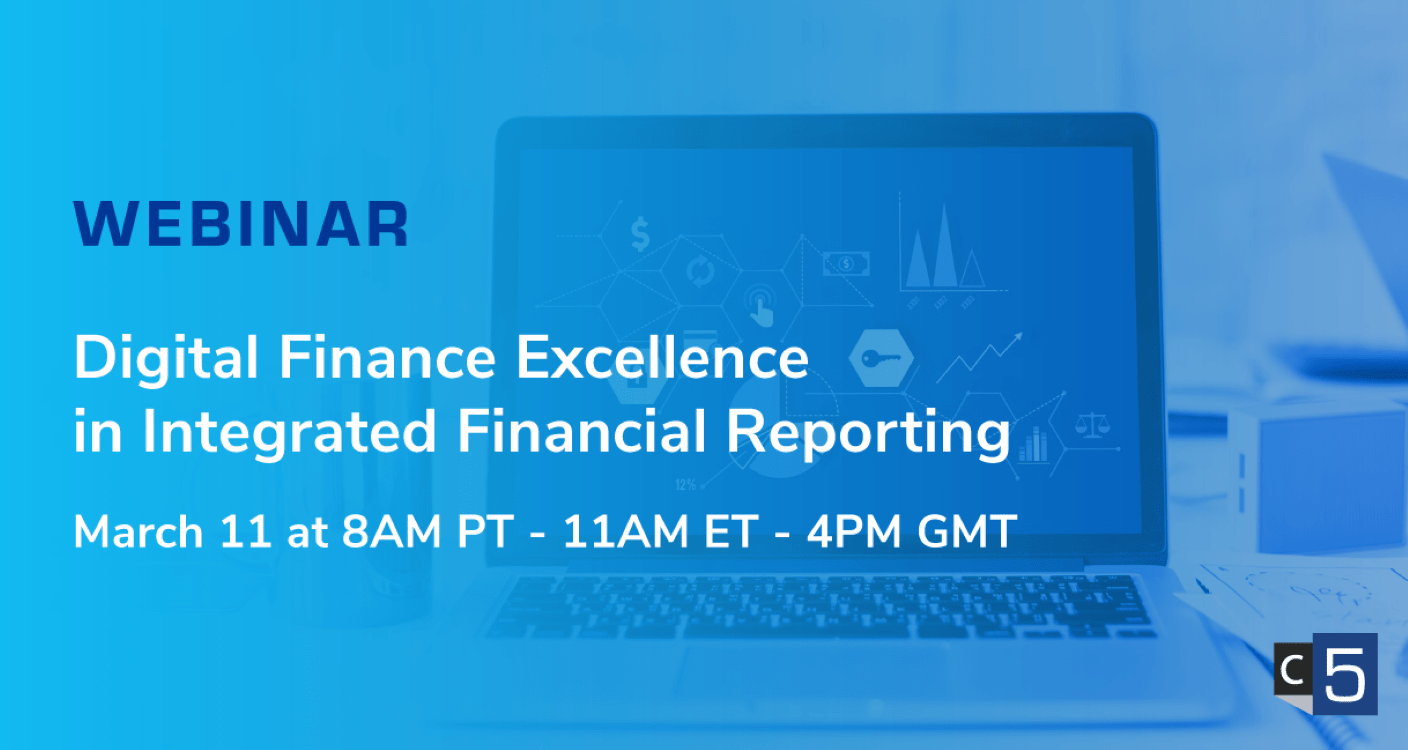 WEBINAR

Digital Finance Excellence in Integrated Financial Reporting

March 11 at 8AM PT - 11AM ET - 4PM GMT

12%

C 5